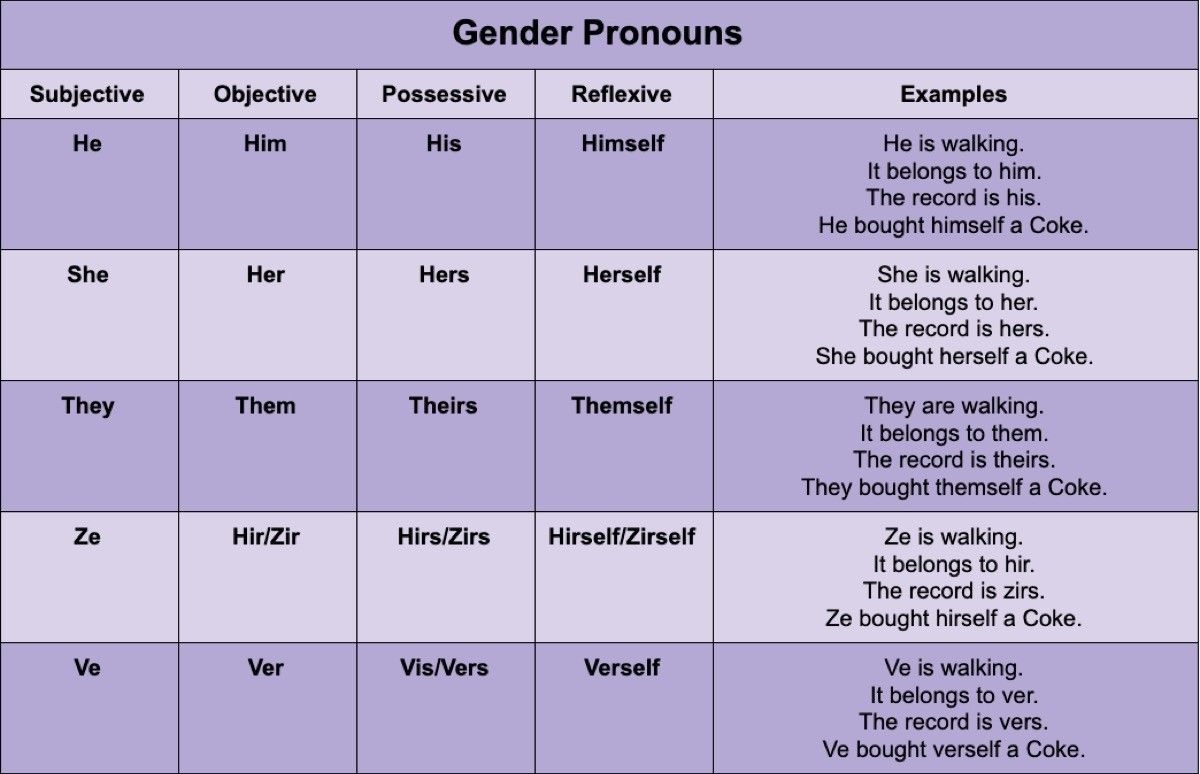 Gender Pronouns

| Subjective | Objective | Possessive | Reflexive | Examples |
|---|---|---|---|---|
| He | Him | His | Himself | He is walking. It belongs to him. The record is his. He bought himself a Coke. |
| She | Her | Hers | Herself | She is walking. It belongs to her. The record is hers. She bought herself a Coke. |
| They | Them | Theirs | Themself | They are walking. It belongs to them. The record is theirs. They bought themself a Coke. |
| Ze | Hir/Zir | Hirs/Zirs | Hirself/Zirself | Ze is walking. It belongs to hir. The record is zirs. Ze bought hirself a Coke. |
| Ve | Ver | Vis/Vers | Verself | Ve is walking. It belongs to ver. The record is vers. Ve bought verself a Coke. |